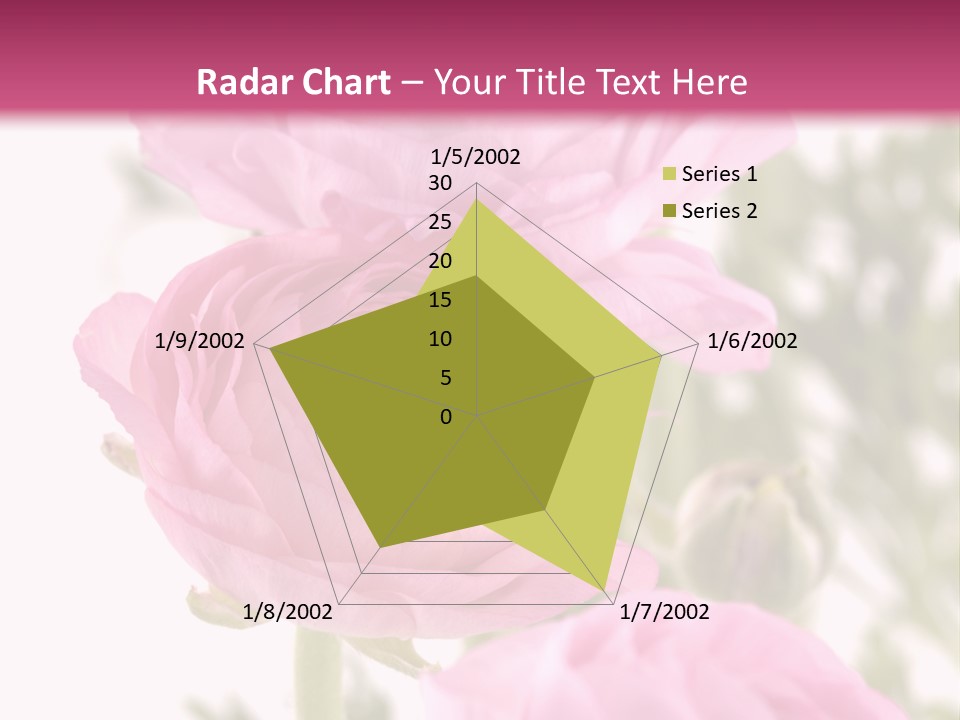 Radar Chart – Your Title Text Here

1/5/2002
30
25
20
15
10
5
0
1/6/2002
1/7/2002
1/8/2002
1/9/2002

Series 1
Series 2